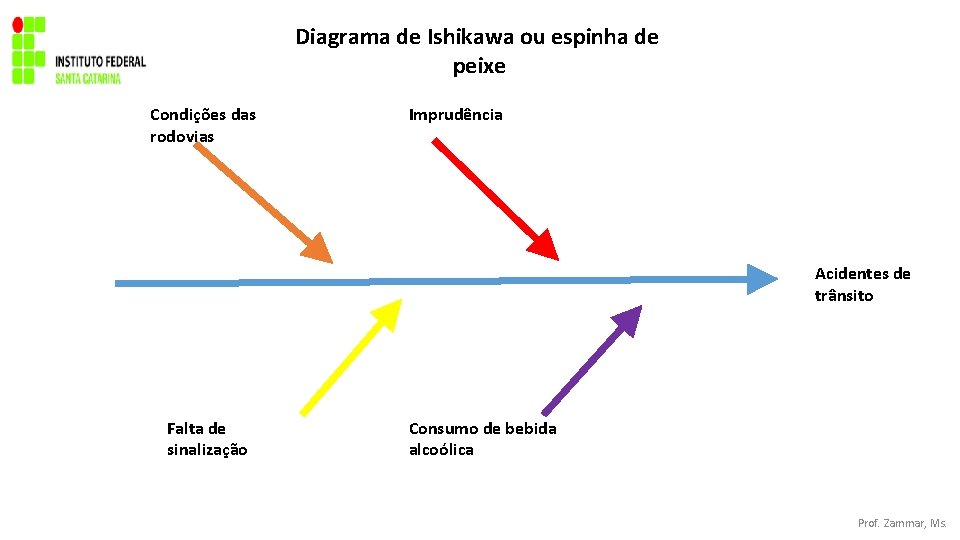 INSTITUTO FEDERAL
SANTA CATARINA

Diagrama de Ishikawa ou espinha de peixe

Condições das rodovias

Imprudência

Acidentes de trânsito

Falta de sinalização

Consumo de bebida alcoólica

Prof. Zammar, Ms.